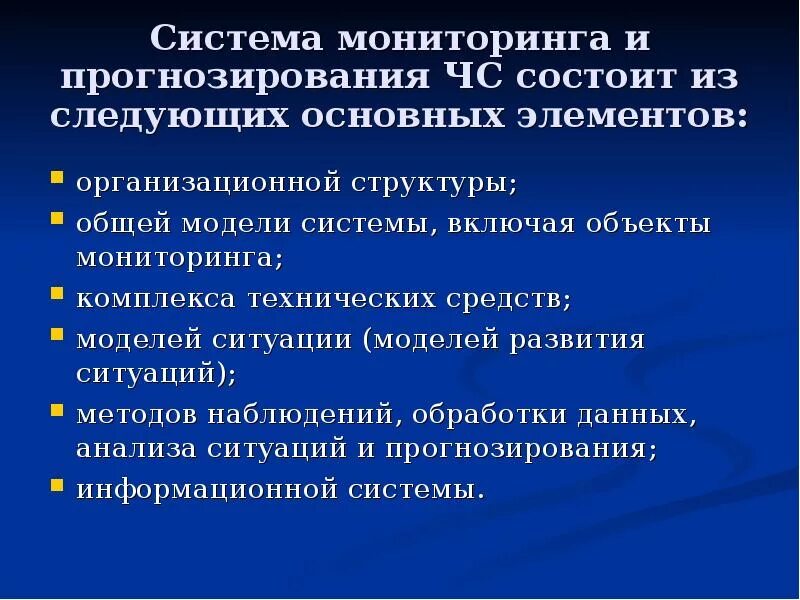 Система мониторинга и прогнозирования ЧС состоит из следующих основных элементов:

- организационной структуры;
- общей модели системы, включая объекты мониторинга;
- комплекса технических средств;
- моделей ситуации (моделей развития ситуаций);
- методов наблюдений, обработки данных, анализа ситуаций и прогнозирования;
- информационной системы.